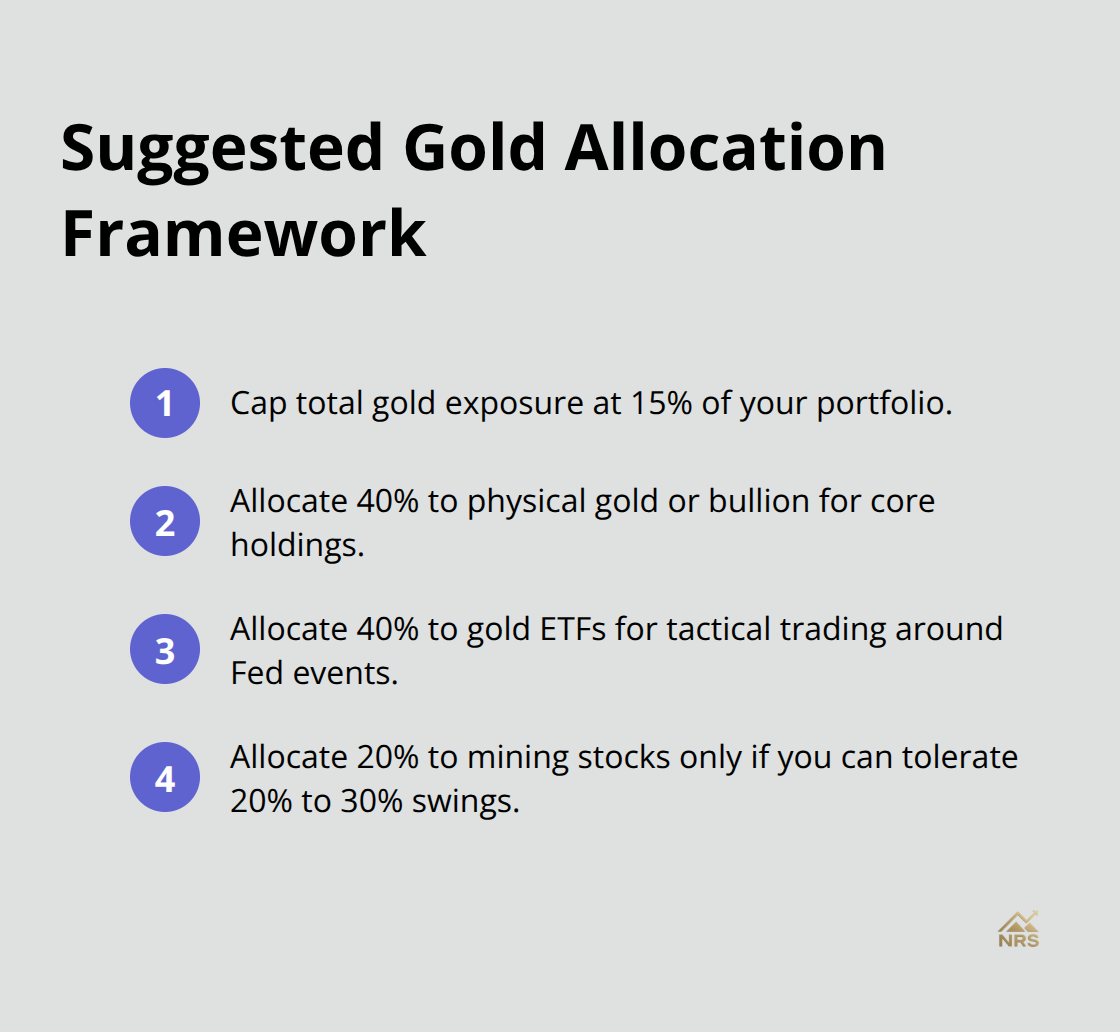 Suggested Gold Allocation Framework

1 Cap total gold exposure at 15% of your portfolio.

2 Allocate 40% to physical gold or bullion for core holdings.

3 Allocate 40% to gold ETFs for tactical trading around Fed events.

4 Allocate 20% to mining stocks only if you can tolerate 20% to 30% swings.

NRS